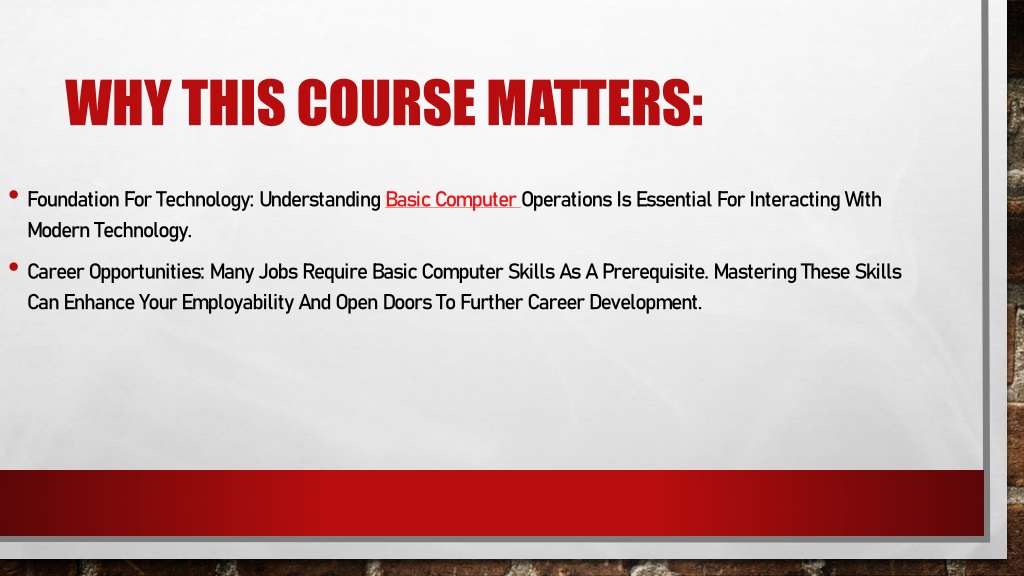 WHY THIS COURSE MATTERS:

• Foundation For Technology: Understanding Basic Computer Operations Is Essential For Interacting With Modern Technology.

• Career Opportunities: Many Jobs Require Basic Computer Skills As A Prerequisite. Mastering These Skills Can Enhance Your Employability And Open Doors To Further Career Development.